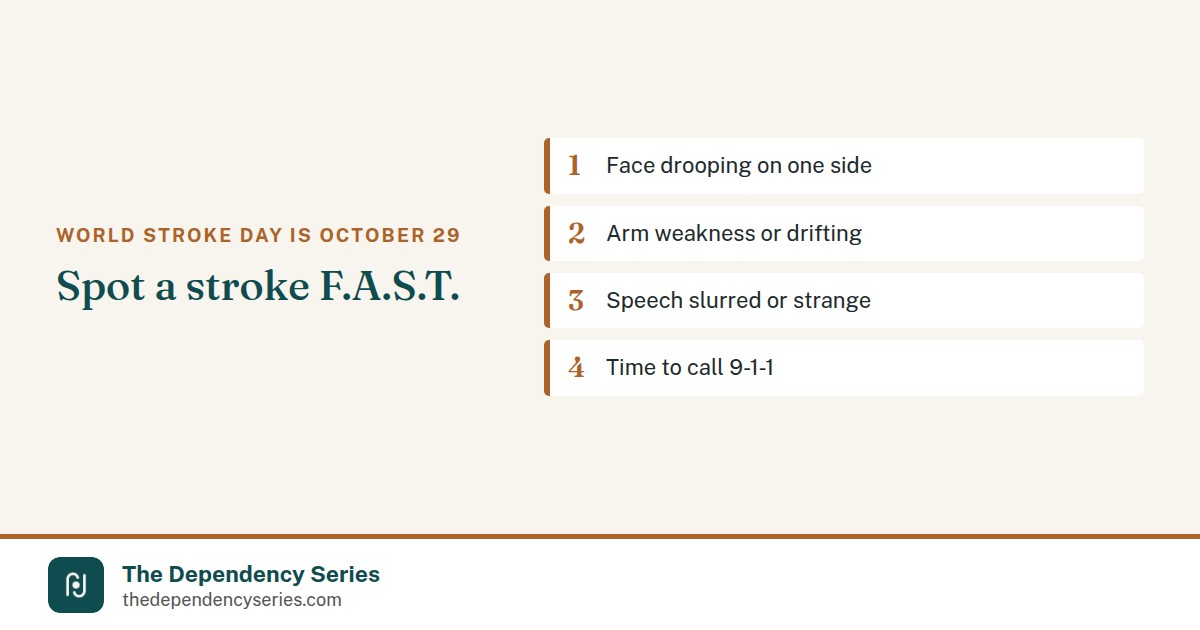 WORLD STROKE DAY IS OCTOBER 29

Spot a stroke F.A.S.T.

1 Face drooping on one side

2 Arm weakness or drifting

3 Speech slurred or strange

4 Time to call 9-1-1

The Dependency Series
thedependencyseries.com